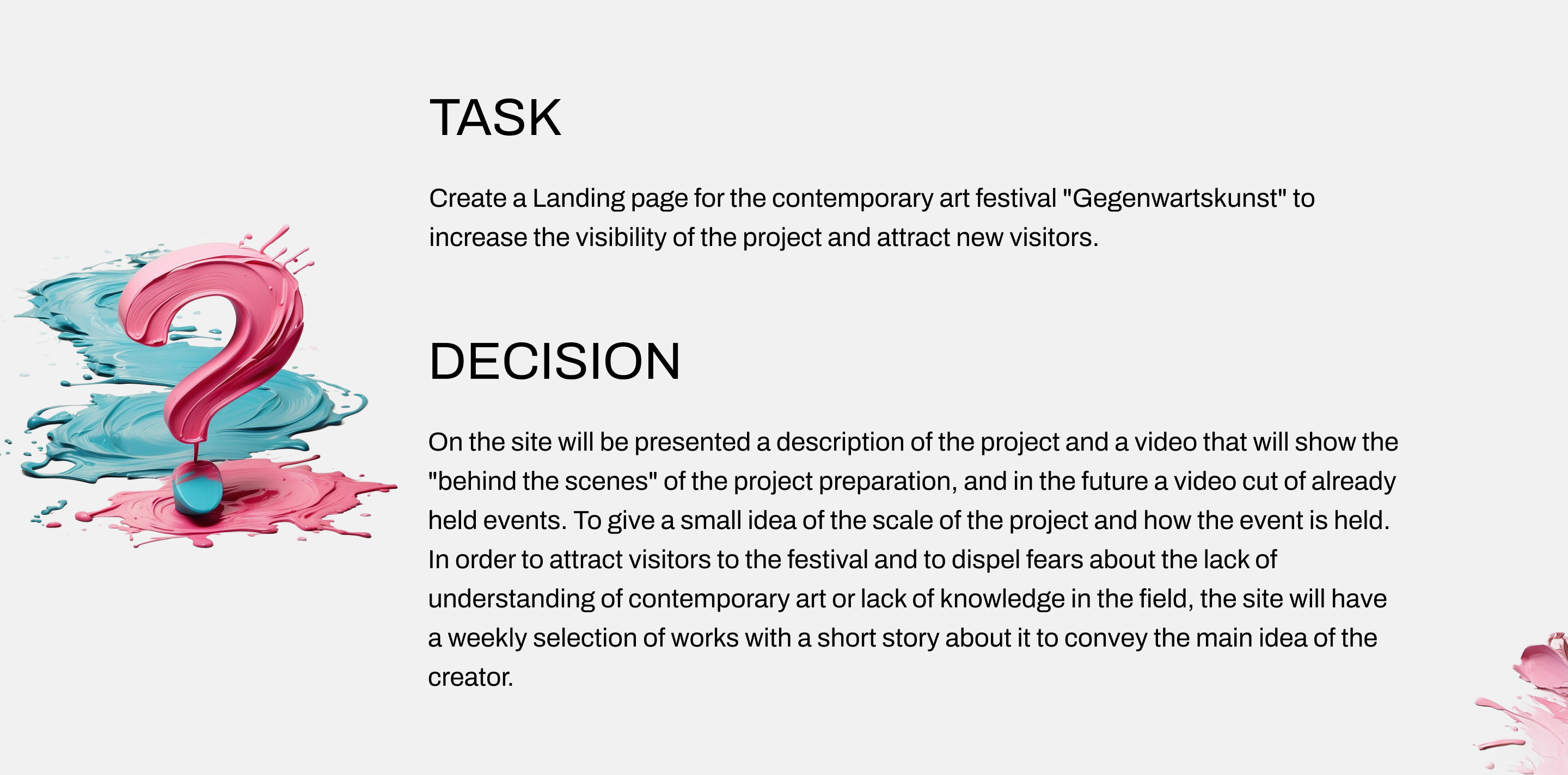 TASK

Create a Landing page for the contemporary art festival "Gegenwartskunst" to increase the visibility of the project and attract new visitors.

DECISION

On the site will be presented a description of the project and a video that will show the "behind the scenes" of the project preparation, and in the future a video cut of already held events. To give a small idea of the scale of the project and how the event is held. In order to attract visitors to the festival and to dispel fears about the lack of understanding of contemporary art or lack of knowledge in the field, the site will have a weekly selection of works with a short story about it to convey the main idea of the creator.